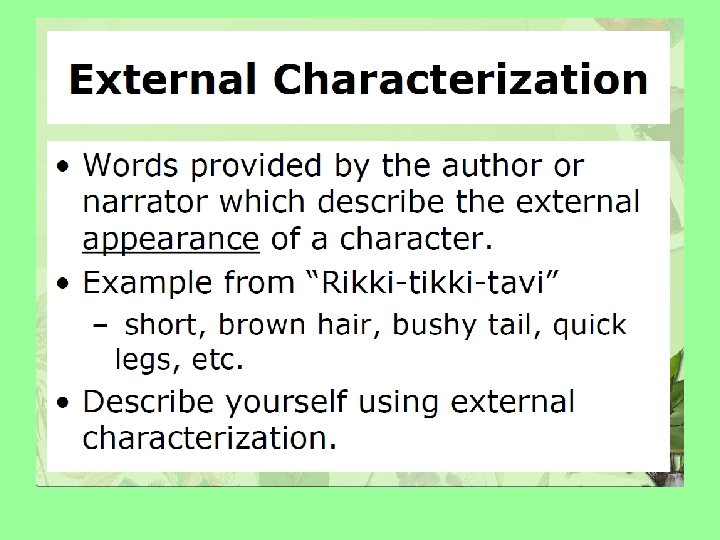 External Characterization

• Words provided by the author or narrator which describe the external appearance of a character.
• Example from “Rikki-tikki-tavi”
– short, brown hair, bushy tail, quick legs, etc.
• Describe yourself using external characterization.